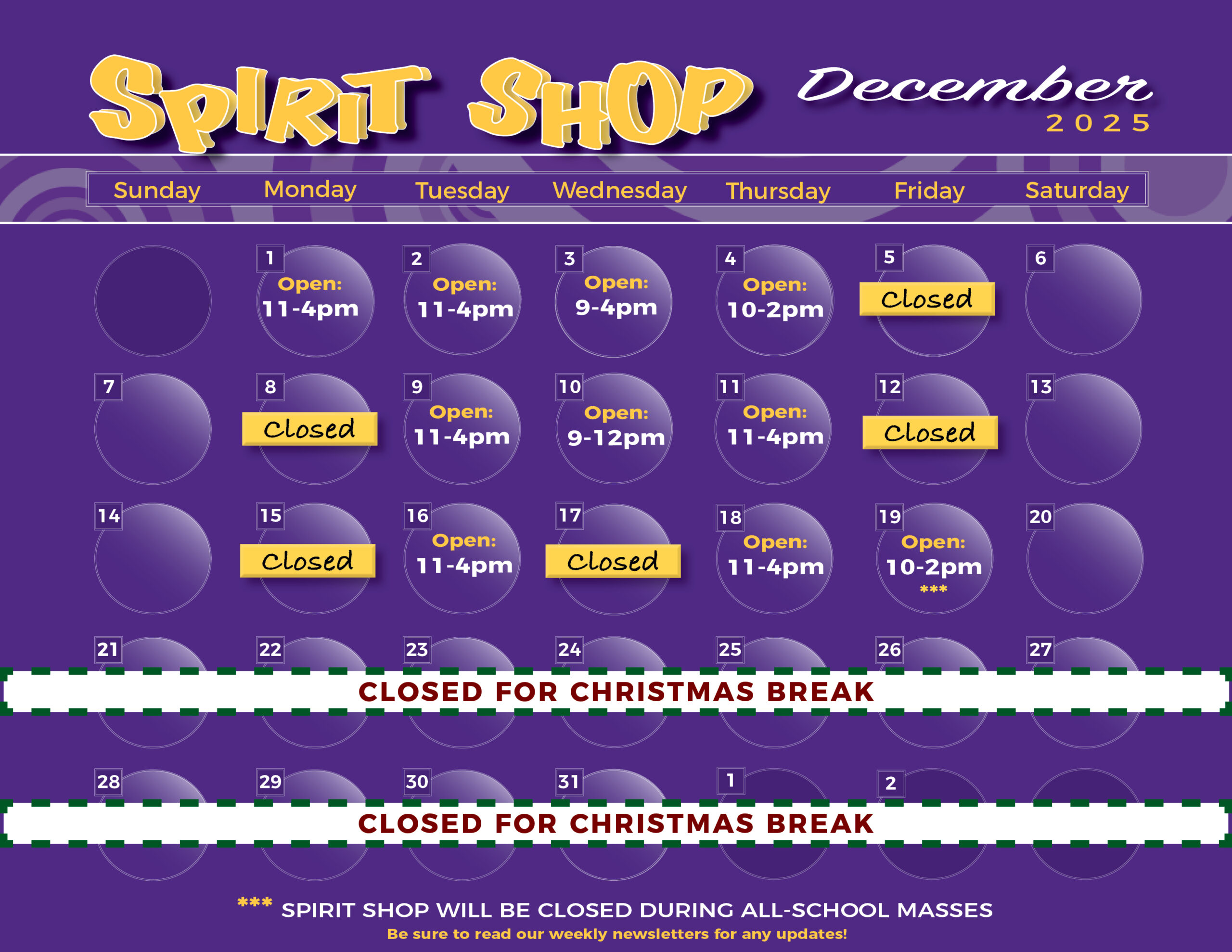 SPIRIT SHOP December 2025

| Sunday | Monday | Tuesday | Wednesday | Thursday | Friday | Saturday |
|---|---|---|---|---|---|---|
| | 1 Open: 11-4pm | 2 Open: 11-4pm | 3 Open: 9-4pm | 4 Open: 10-2pm | 5 Closed | 6 |
| 7 | 8 Closed | 9 Open: 11-4pm | 10 Open: 9-12pm | 11 Open: 11-4pm | 12 Closed | 13 |
| 14 | 15 Closed | 16 Open: 11-4pm | 17 Closed | 18 Open: 11-4pm | 19 Open: 10-2pm *** | 20 |
| 21 | 22 | 23 | 24 | 25 | 26 | 27 |
| 28 | 29 | 30 | 31 | 1 | 2 | |

CLOSED FOR CHRISTMAS BREAK

CLOSED FOR CHRISTMAS BREAK

*** SPIRIT SHOP WILL BE CLOSED DURING ALL-SCHOOL MASSES
Be sure to read our weekly newsletters for any updates!